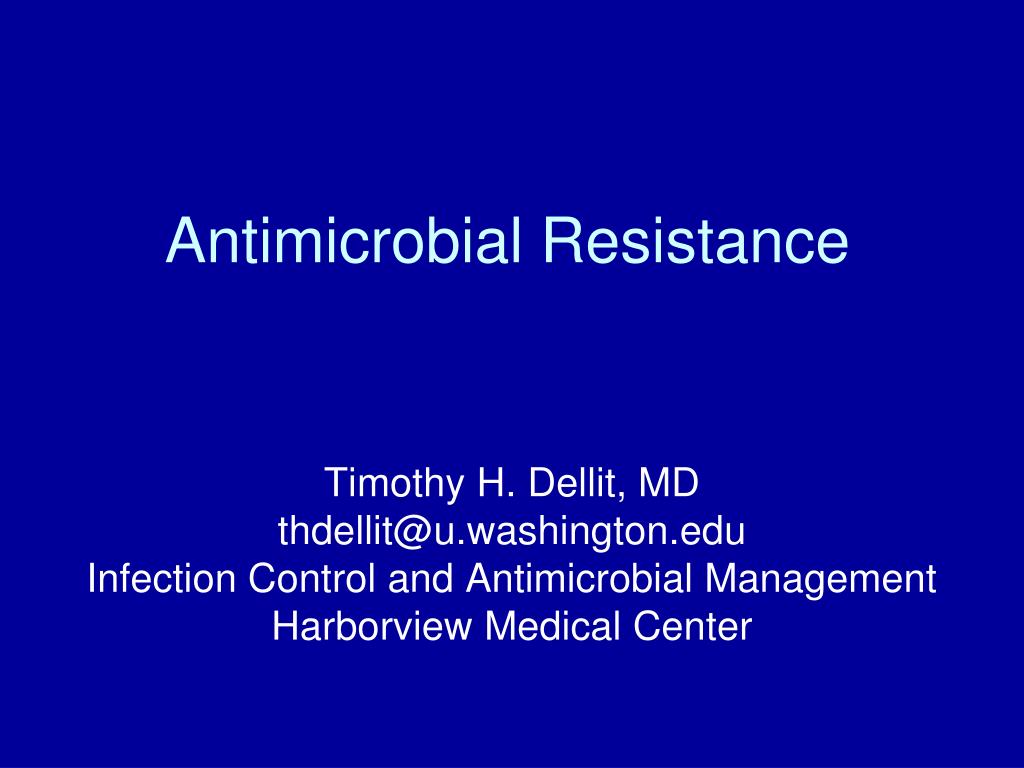 Antimicrobial Resistance

Timothy H. Dellit, MD
thdellit@u.washington.edu
Infection Control and Antimicrobial Management
Harborview Medical Center